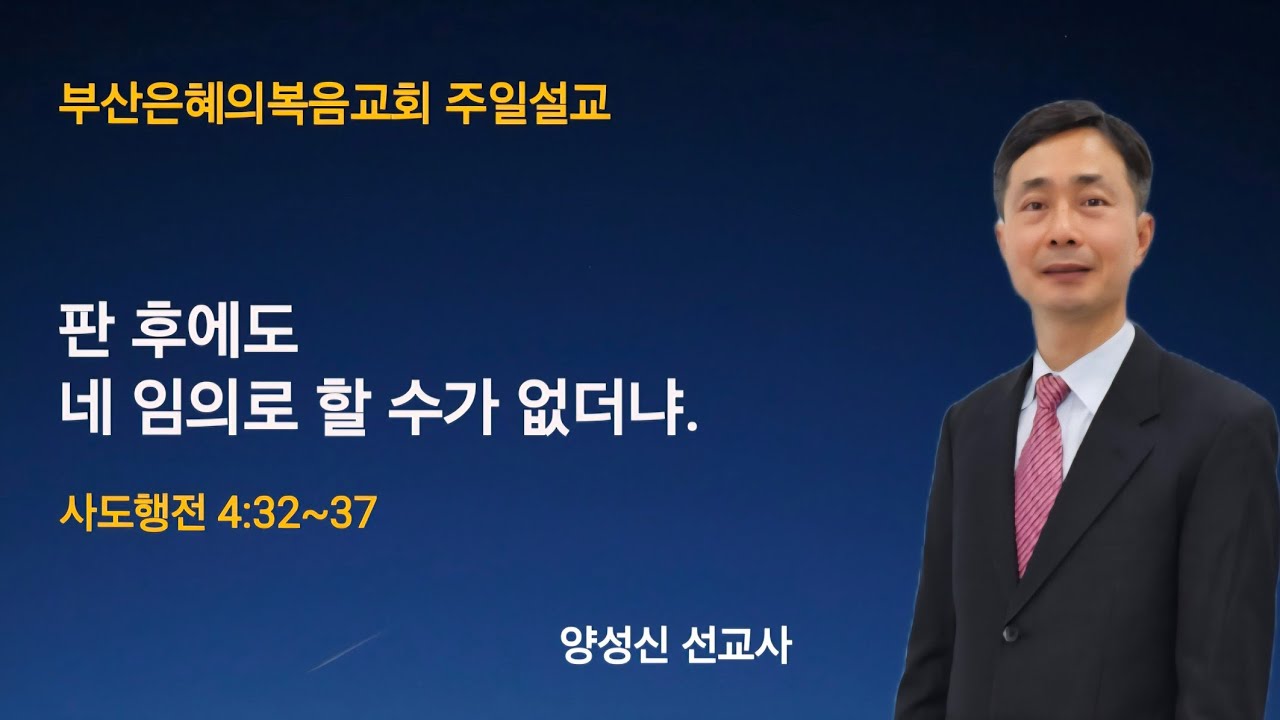 부산은혜의복음교회 주일설교

판 후에도
네 임의로 할 수가 없더냐.

사도행전 4:32~37

양성신 선교사